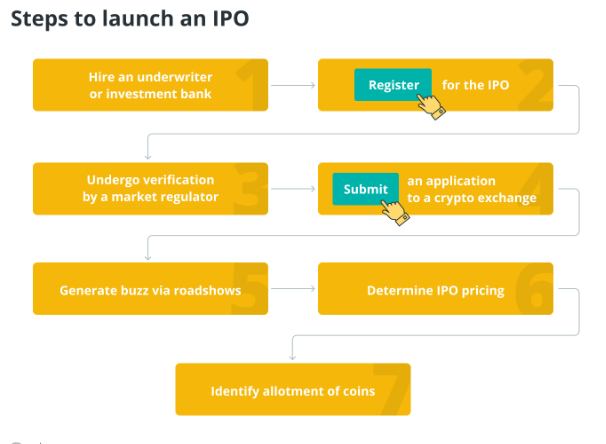 Steps to launch an IPO

Hire an underwriter or investment bank 1

Register for the IPO 2

Undergo verification by a market regulator 3

Submit an application to a crypto exchange 4

Generate buzz via roadshows 5

Determine IPO pricing 6

Identify allotment of coins 7